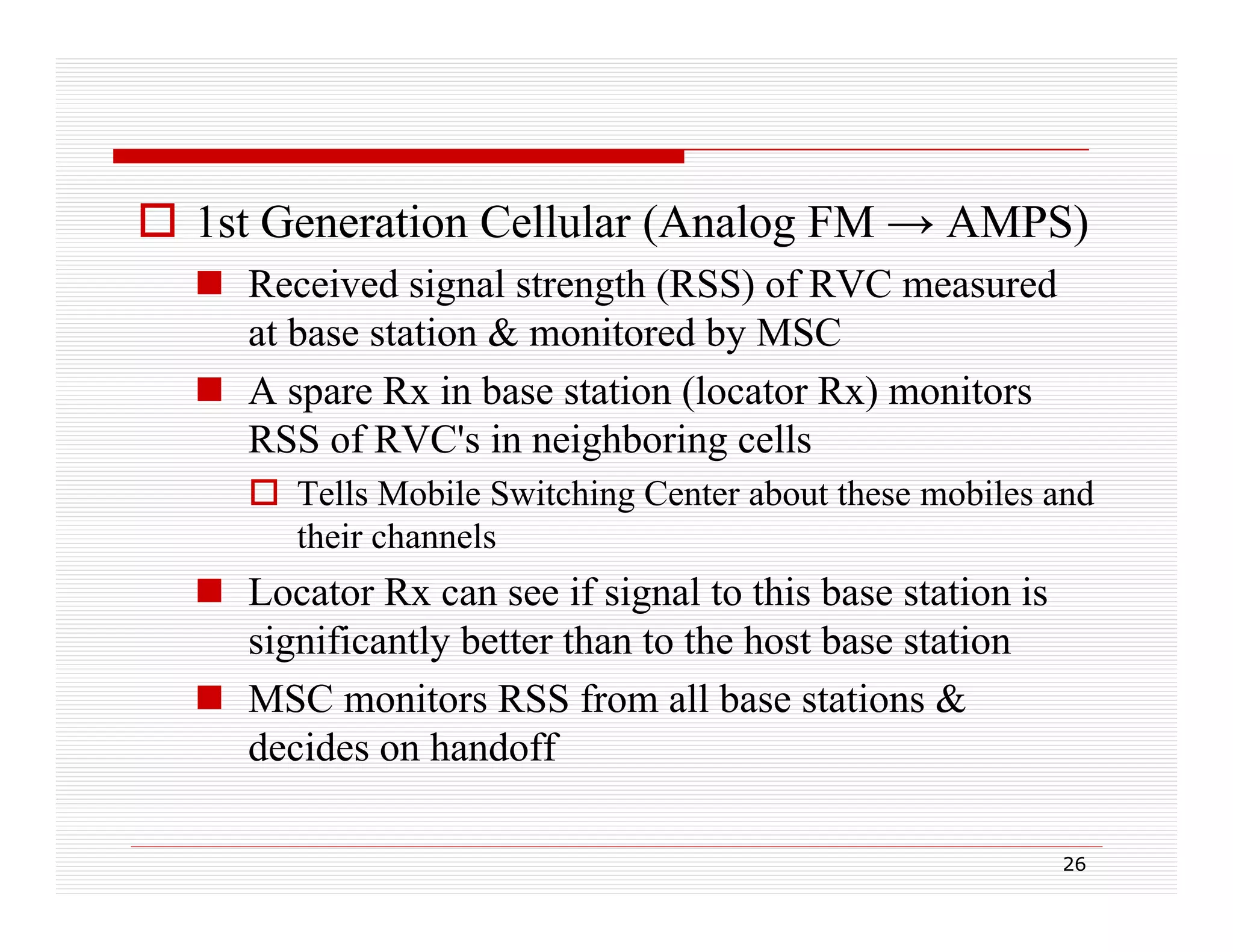 1st Generation Cellular (Analog FM → AMPS)

Received signal strength (RSS) of RVC measured at base station & monitored by MSC

A spare Rx in base station (locator Rx) monitors RSS of RVC's in neighboring cells

Tells Mobile Switching Center about these mobiles and their channels

Locator Rx can see if signal to this base station is significantly better than to the host base station

MSC monitors RSS from all base stations & decides on handoff

26